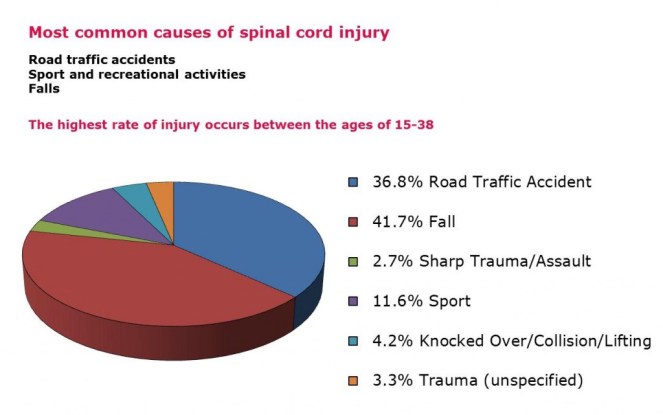 Most common causes of spinal cord injury

Road traffic accidents
Sport and recreational activities
Falls

The highest rate of injury occurs between the ages of 15-38

36.8% Road Traffic Accident

41.7% Fall

2.7% Sharp Trauma/Assault

11.6% Sport

4.2% Knocked Over/Collision/Lifting

3.3% Trauma (unspecified)